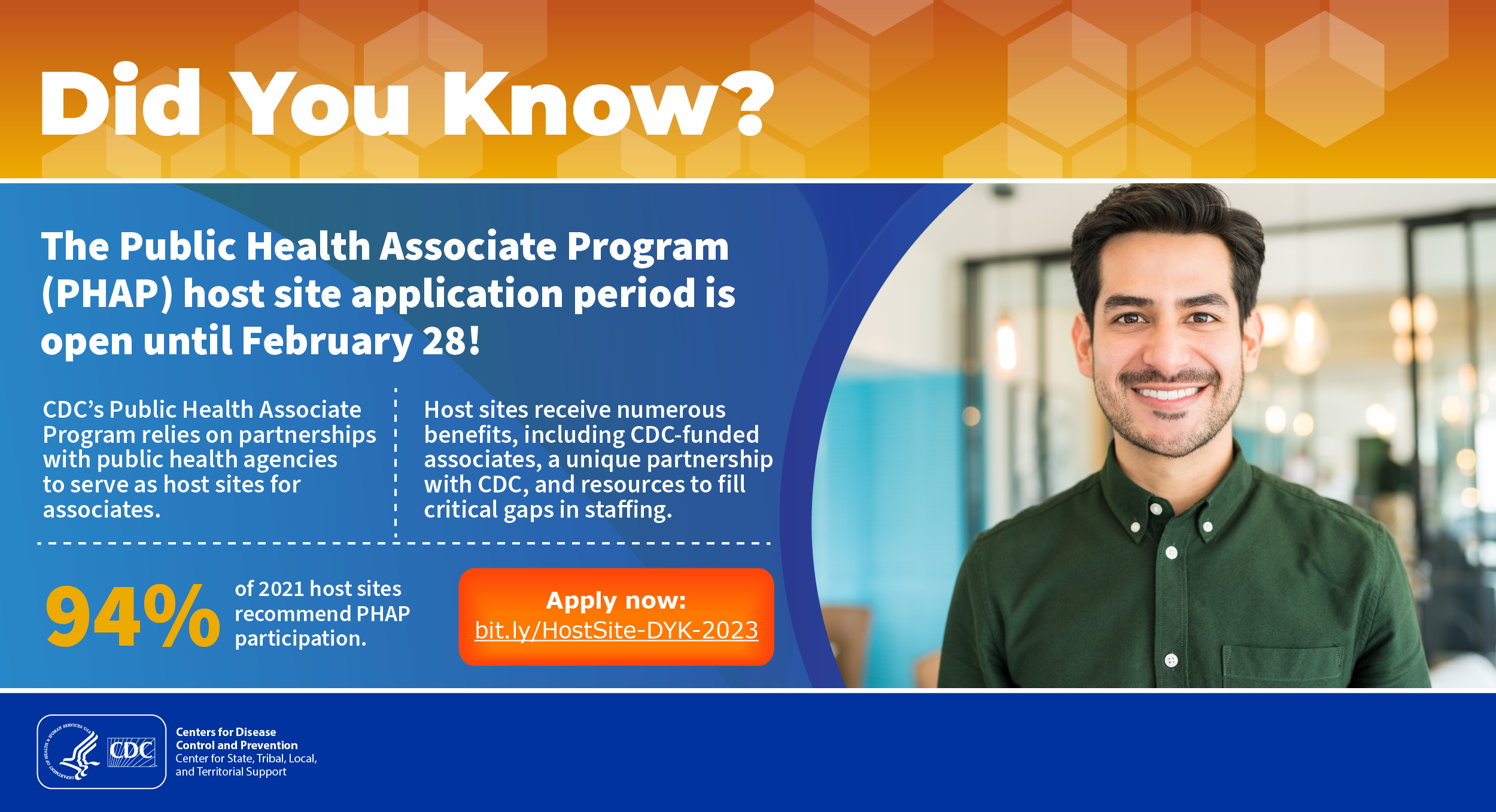 Did You Know?

The Public Health Associate Program (PHAP) host site application period is open until February 28!

CDC's Public Health Associate Program relies on partnerships with public health agencies to serve as host sites for associates.

Host sites receive numerous benefits, including CDC-funded associates, a unique partnership with CDC, and resources to fill critical gaps in staffing.

94% of 2021 host sites recommend PHAP participation.

Apply now: bit.ly/HostSite-DYK-2023

DEPARTMENT OF HEALTH & HUMAN SERVICES USA

CDC

Centers for Disease Control and Prevention
Center for State, Tribal, Local, and Territorial Support